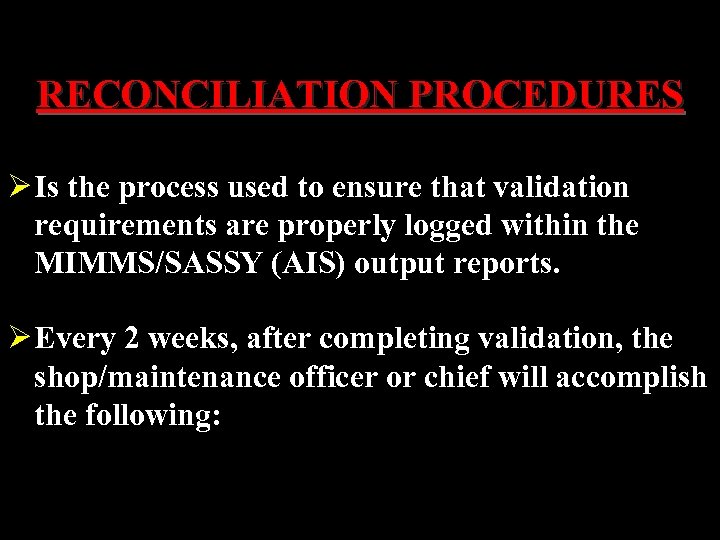 RECONCILIATION PROCEDURES

➢ Is the process used to ensure that validation requirements are properly logged within the MIMMS/SASSY (AIS) output reports.

➢ Every 2 weeks, after completing validation, the shop/maintenance officer or chief will accomplish the following: